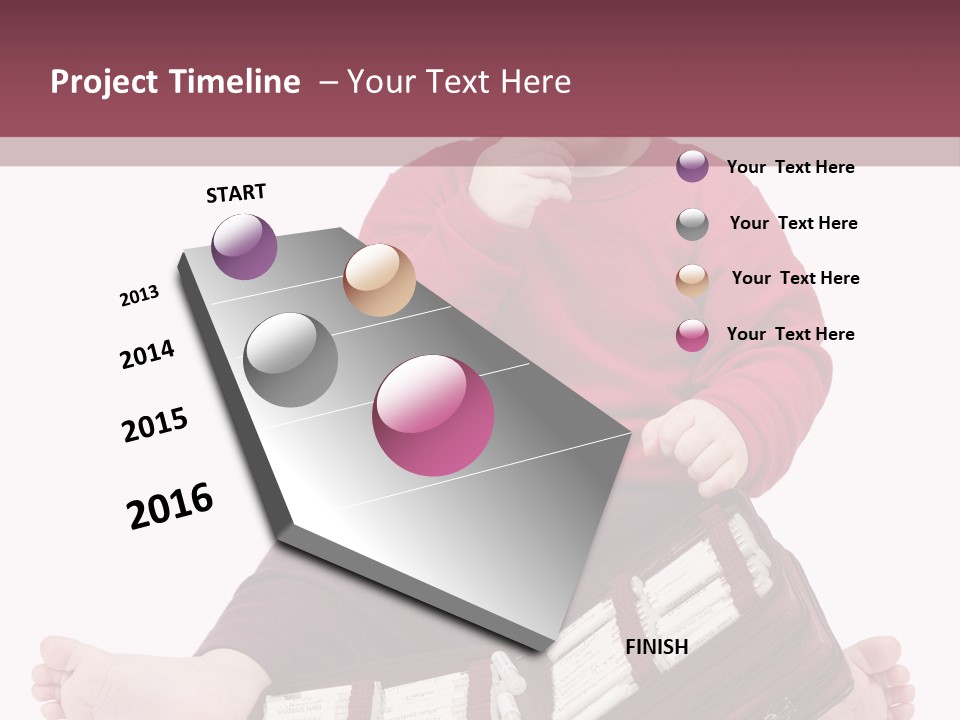 Project Timeline – Your Text Here

START

2013

2014

2015

2016

FINISH

Your Text Here

Your Text Here

Your Text Here

Your Text Here